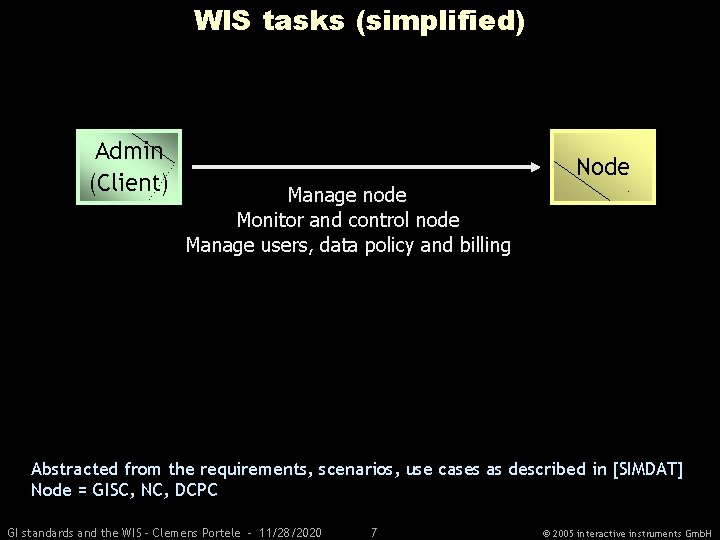 WIS tasks (simplified)

Admin (Client)

Node

Manage node
Monitor and control node
Manage users, data policy and billing

Abstracted from the requirements, scenarios, use cases as described in [SIMDAT]
Node = GISC, NC, DCPC

GI standards and the WIS - Clemens Portele - 11/28/2020 7 © 2005 interactive instruments GmbH